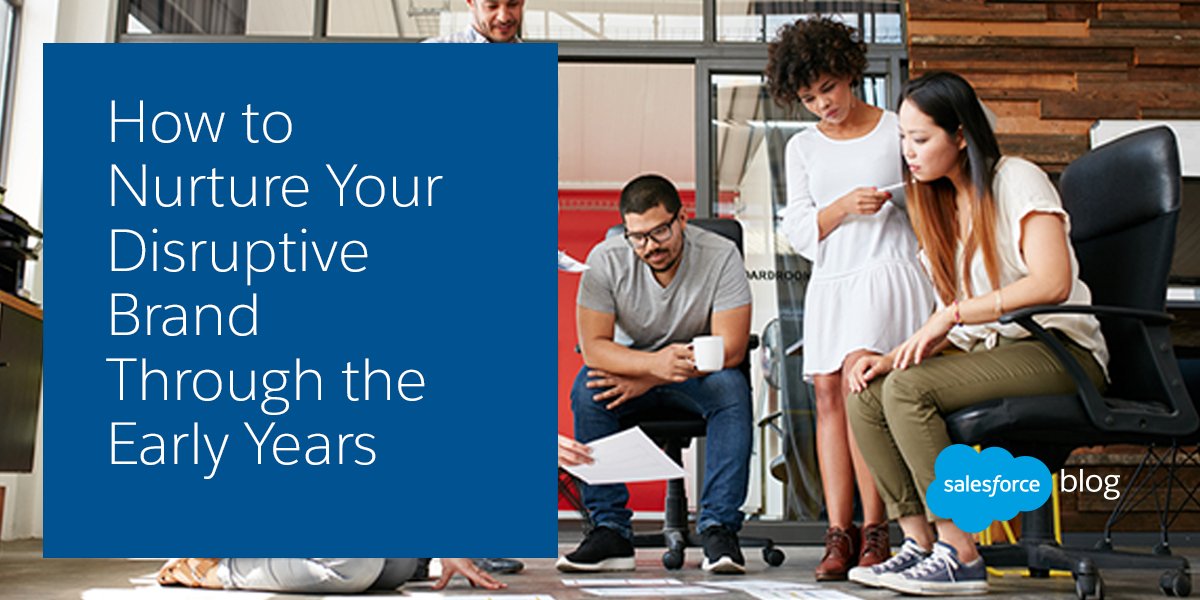 How to Nurture Your Disruptive Brand Through the Early Years

salesforce blog